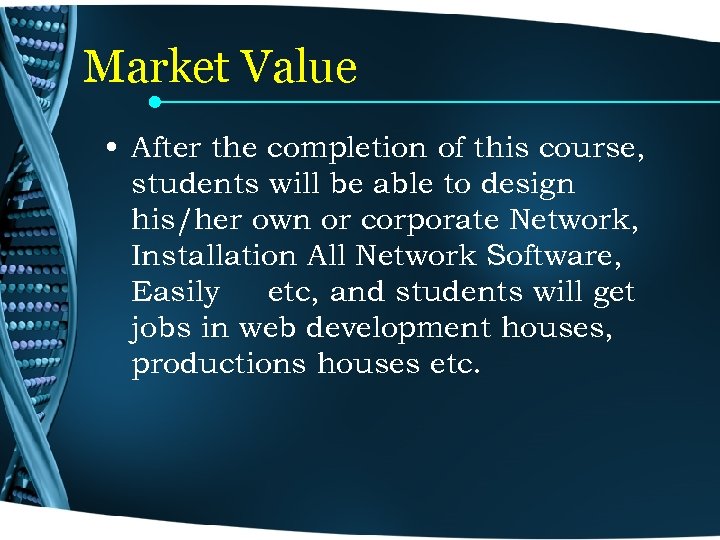 Market Value

• After the completion of this course, students will be able to design his/her own or corporate Network, Installation All Network Software, Easily etc, and students will get jobs in web development houses, productions houses etc.